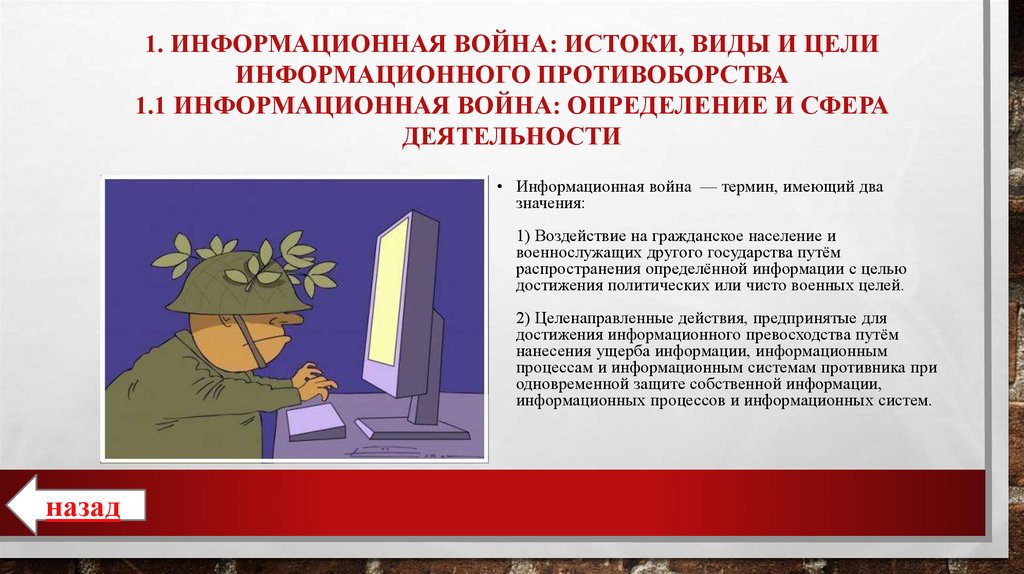 1. ИНФОРМАЦИОННАЯ ВОЙНА: ИСТОКИ, ВИДЫ И ЦЕЛИ ИНФОРМАЦИОННОГО ПРОТИВОБОРСТВА
1.1 ИНФОРМАЦИОННАЯ ВОЙНА: ОПРЕДЕЛЕНИЕ И СФЕРА ДЕЯТЕЛЬНОСТИ

• Информационная война — термин, имеющий два значения:

1) Воздействие на гражданское население и военнослужащих другого государства путём распространения определённой информации с целью достижения политических или чисто военных целей.

2) Целенаправленные действия, предпринятые для достижения информационного превосходства путём нанесения ущерба информации, информационным процессам и информационным системам противника при одновременной защите собственной информации, информационных процессов и информационных систем.

назад